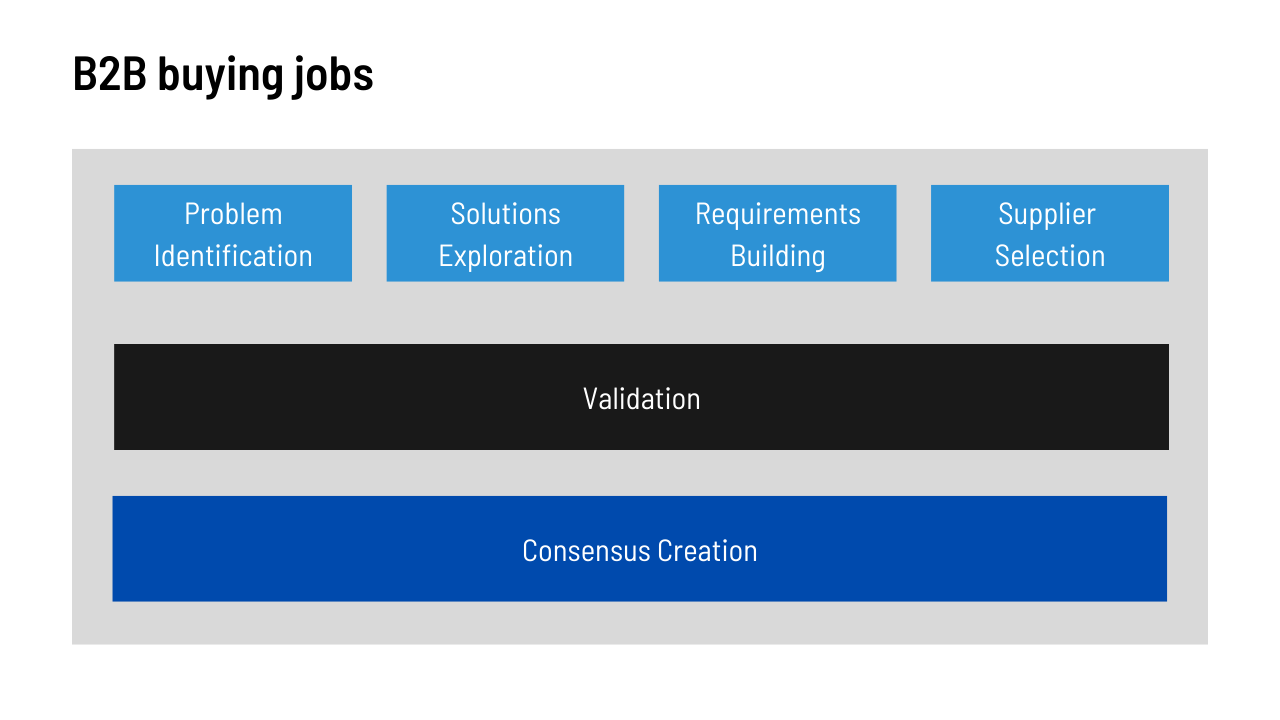 B2B buying jobs

Problem Identification

Solutions Exploration

Requirements Building

Supplier Selection

Validation

Consensus Creation